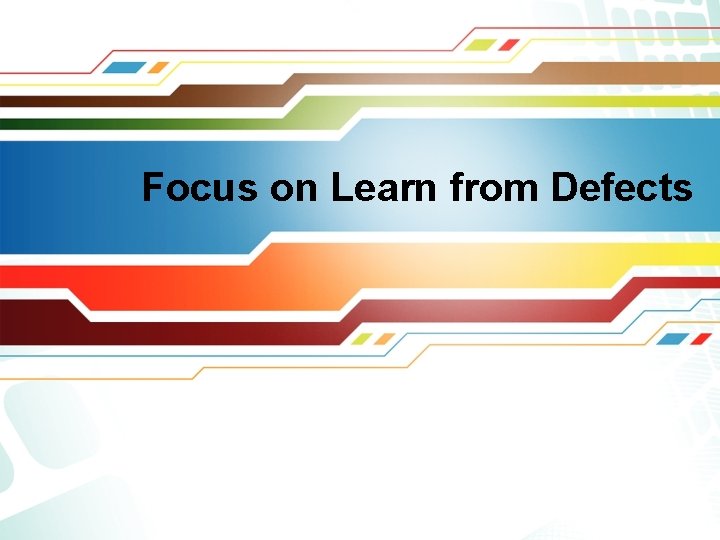 Focus on Learn from Defects